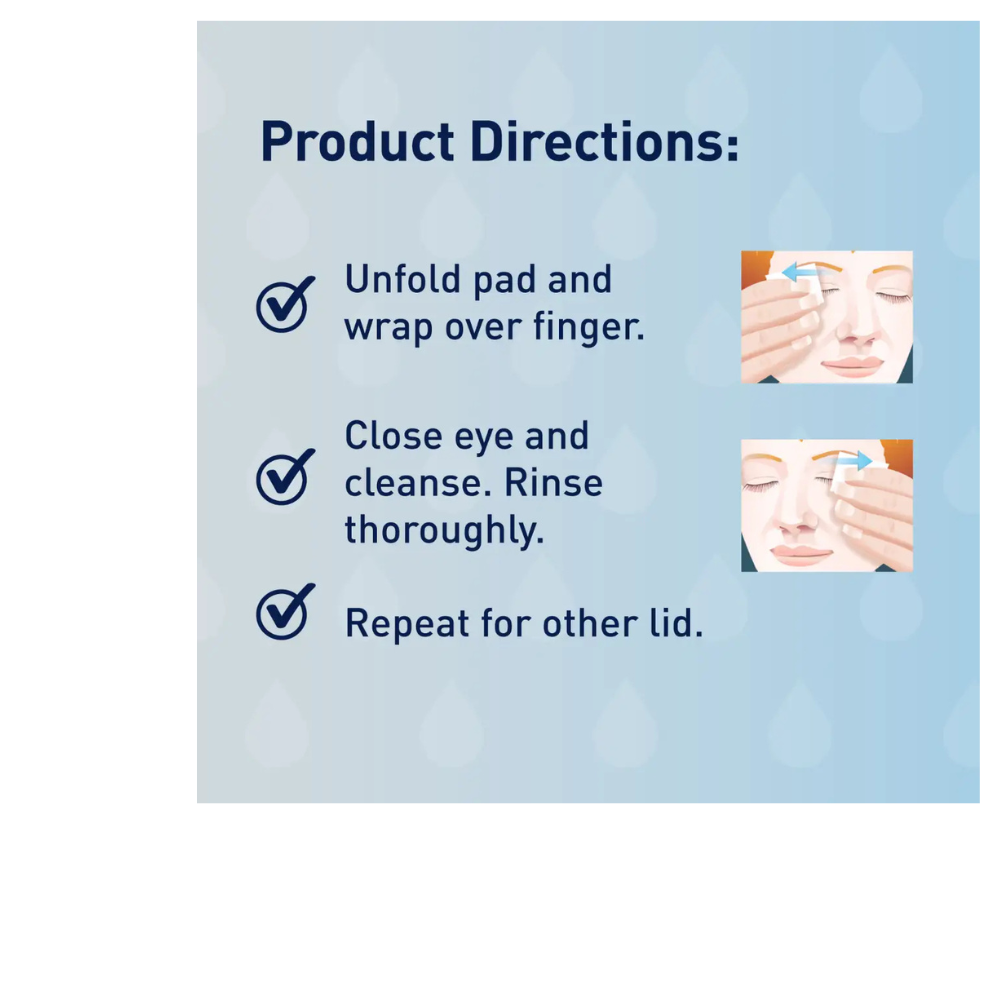 Product Directions:

Unfold pad and wrap over finger.

Close eye and cleanse. Rinse thoroughly.

Repeat for other lid.